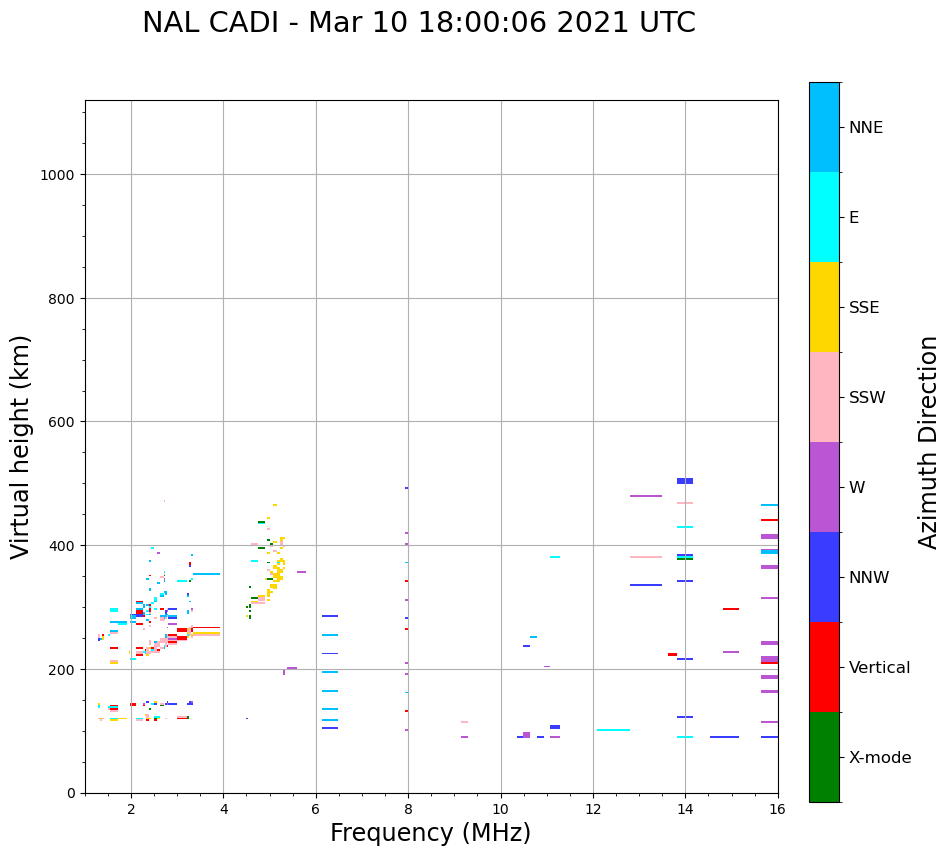 NAL CADI - Mar 10 18:00:06 2021 UTC

Virtual height (km)

1000
800
600
400
200
0

2
4
6
8
10
12
14
16

Frequency (MHz)

NNE
E
SSE
SSW
W
NNW
Vertical
X-mode

Azimuth Direction